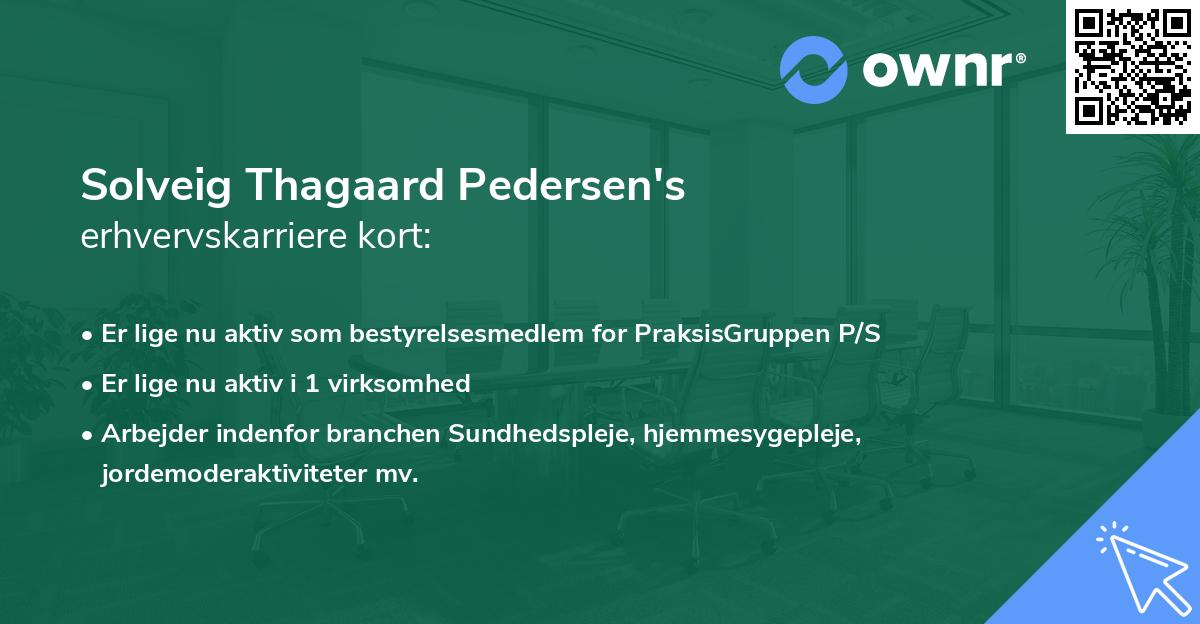 ownr®

Solveig Thagaard Pedersen's
erhvervskarriere kort:

• Er lige nu aktiv som bestyrelsesmedlem for PraksisGruppen P/S
• Er lige nu aktiv i 1 virksomhed
• Arbejder indenfor branchen Sundhedspleje, hjemmesygepleje, jordemoderaktiviteter mv.